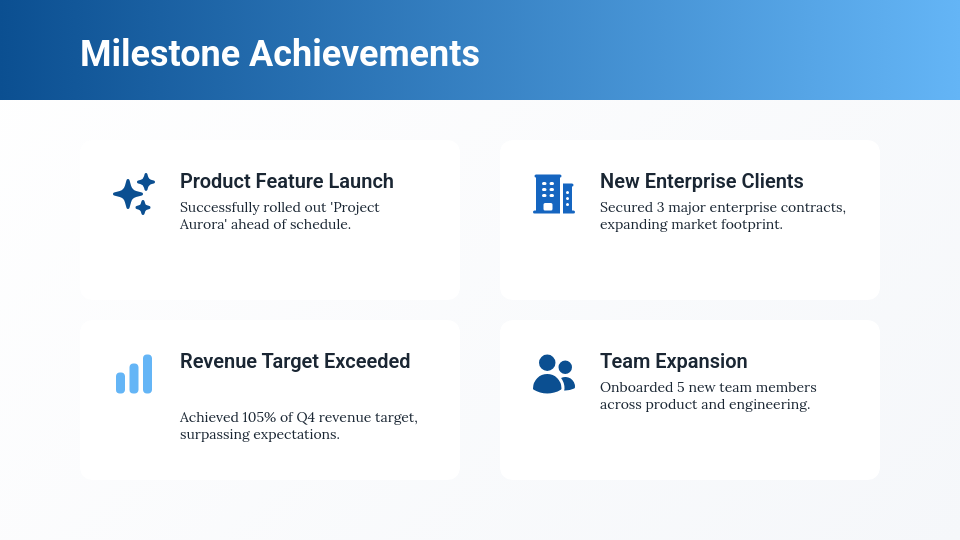 Milestone Achievements

Product Feature Launch

Successfully rolled out 'Project Aurora' ahead of schedule.

New Enterprise Clients

Secured 3 major enterprise contracts, expanding market footprint.

Revenue Target Exceeded

Achieved 105% of Q4 revenue target, surpassing expectations.

Team Expansion

Onboarded 5 new team members across product and engineering.